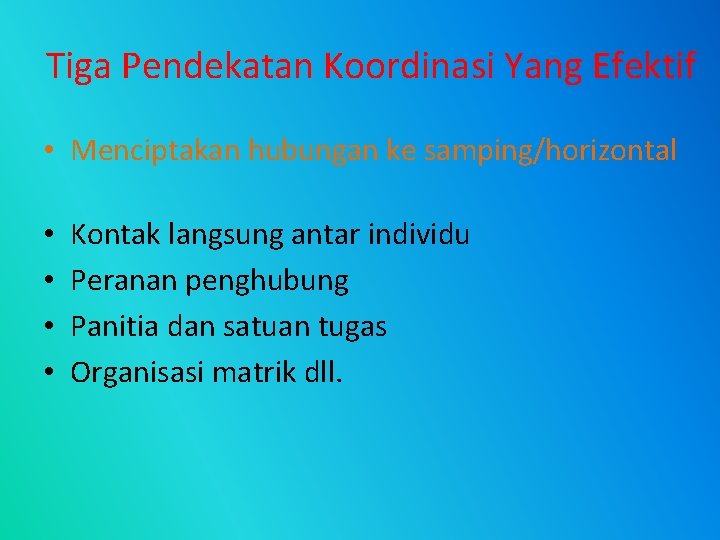 Tiga Pendekatan Koordinasi Yang Efektif

• Menciptakan hubungan ke samping/horizontal

• Kontak langsung antar individu
• Peranan penghubung
• Panitia dan satuan tugas
• Organisasi matrik dll.